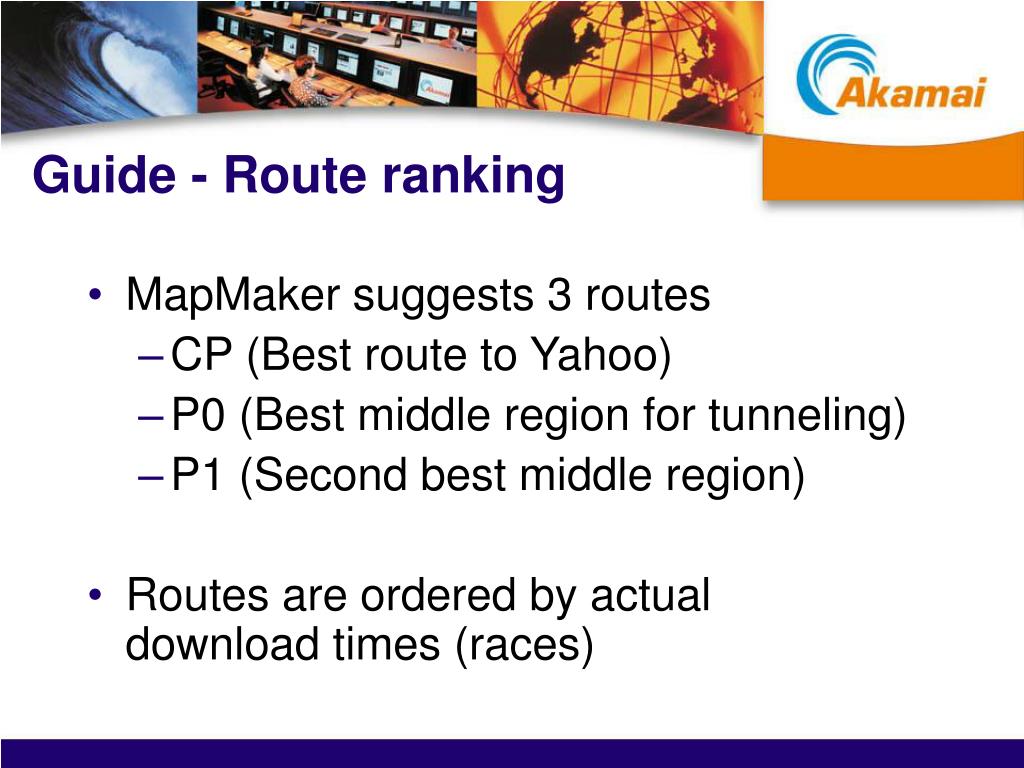 Akamai

Guide - Route ranking

• MapMaker suggests 3 routes
– CP (Best route to Yahoo)
– P0 (Best middle region for tunneling)
– P1 (Second best middle region)

• Routes are ordered by actual download times (races)